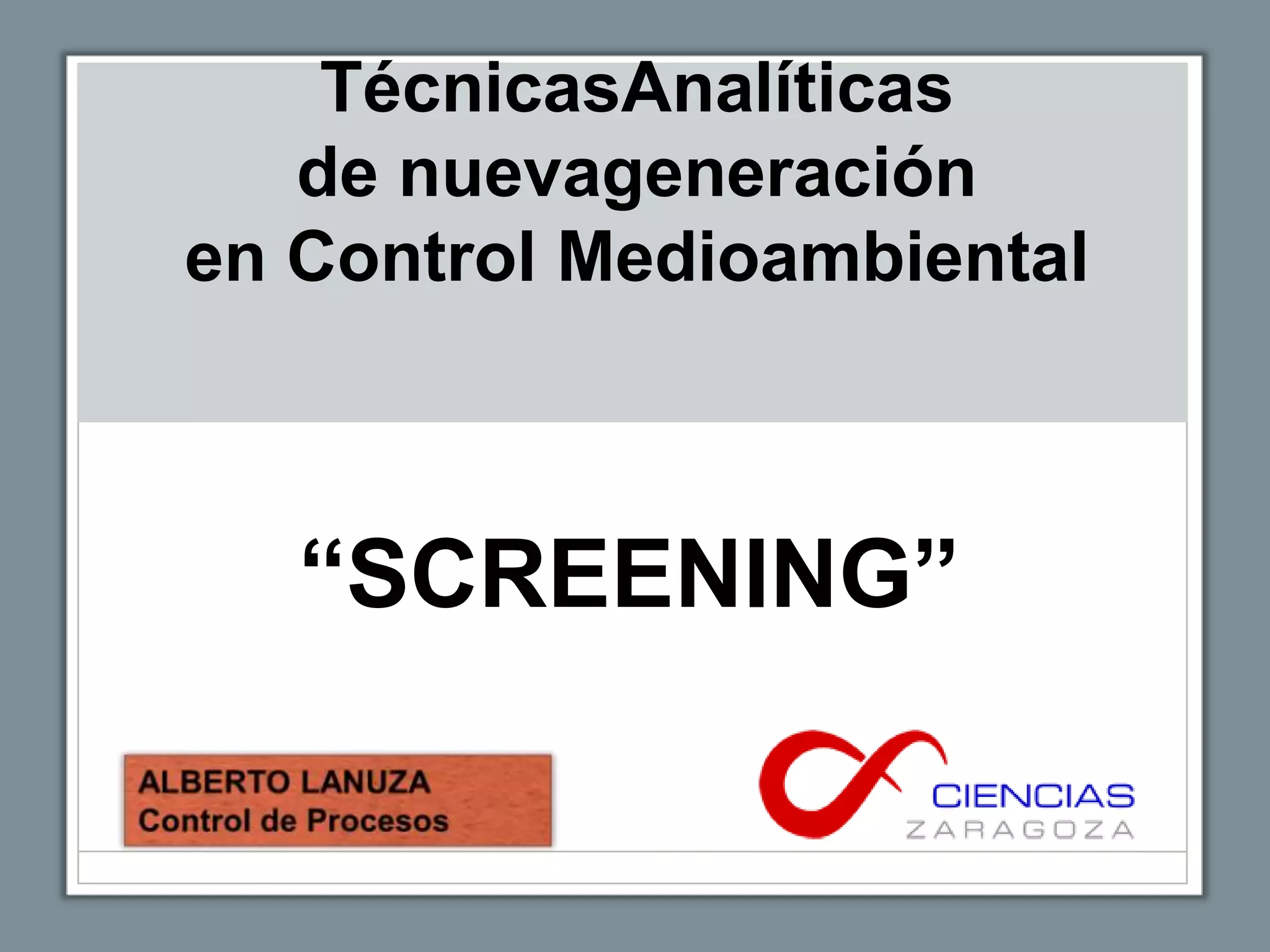 TécnicasAnalíticas
de nuevageneración
en Control Medioambiental

“SCREENING”

ALBERTO LANUZA
Control de Procesos

CIENCIAS
ZARAGOZA